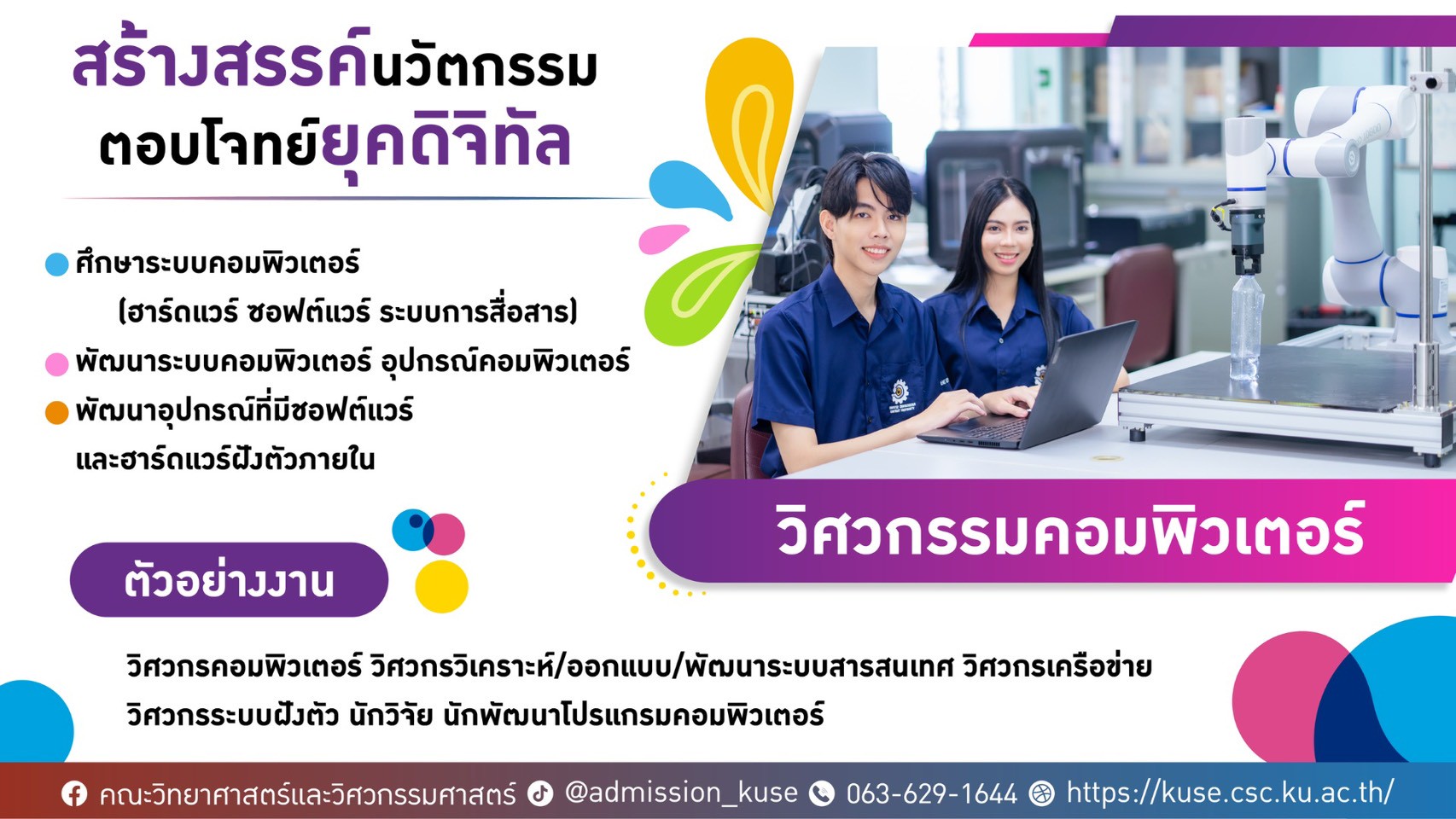 สร้างสรรค์นวัตกรรม ตอบโจทย์ยุคดิจิทัล

ศึกษาระบบคอมพิวเตอร์ (ฮาร์ดแวร์ ซอฟต์แวร์ ระบบการสื่อสาร)

พัฒนาระบบคอมพิวเตอร์ อุปกรณ์คอมพิวเตอร์

พัฒนาอุปกรณ์ที่มีซอฟต์แวร์ และฮาร์ดแวร์ฝังตัวภายใน

วิศวกรรมคอมพิวเตอร์

ตัวอย่างงาน

วิศวกรคอมพิวเตอร์ วิศวกรวิเคราะห์/ออกแบบ/พัฒนาระบบสารสนเทศ วิศวกรเครือข่าย วิศวกรระบบฝังตัว นักวิจัย นักพัฒนาโปรแกรมคอมพิวเตอร์

คณะวิทยาศาสตร์และวิศวกรรมศาสตร์ @admission_kuse 063-629-1644 https://kuse.csc.ku.ac.th/